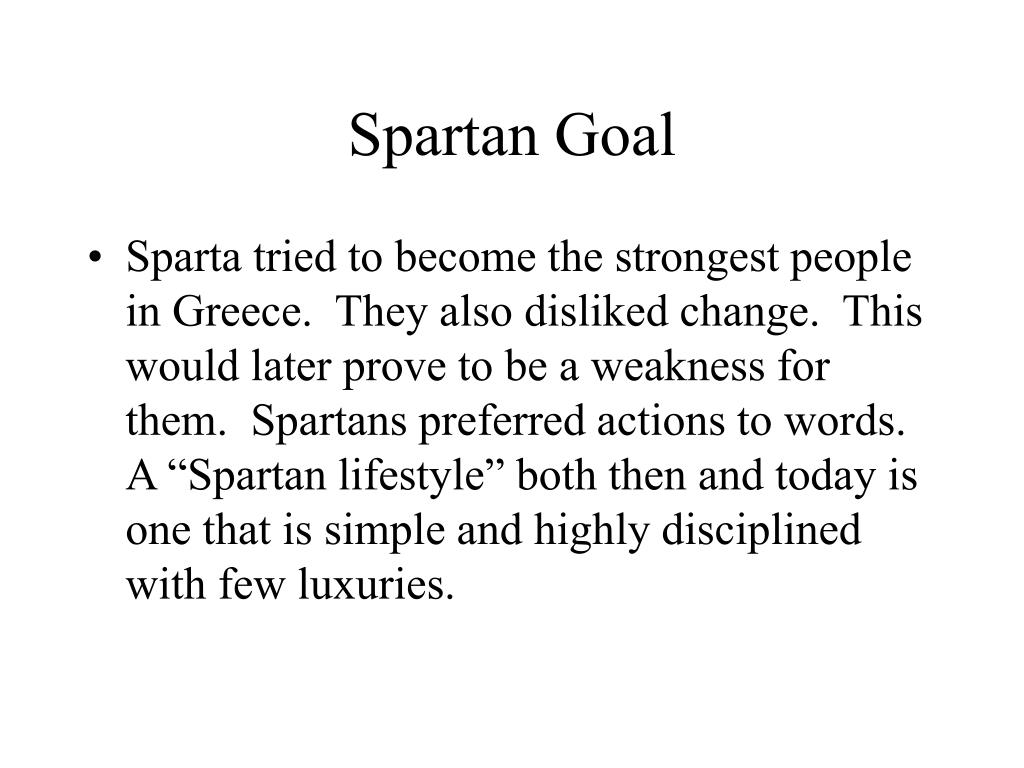 Spartan Goal

• Sparta tried to become the strongest people in Greece. They also disliked change. This would later prove to be a weakness for them. Spartans preferred actions to words. A “Spartan lifestyle” both then and today is one that is simple and highly disciplined with few luxuries.